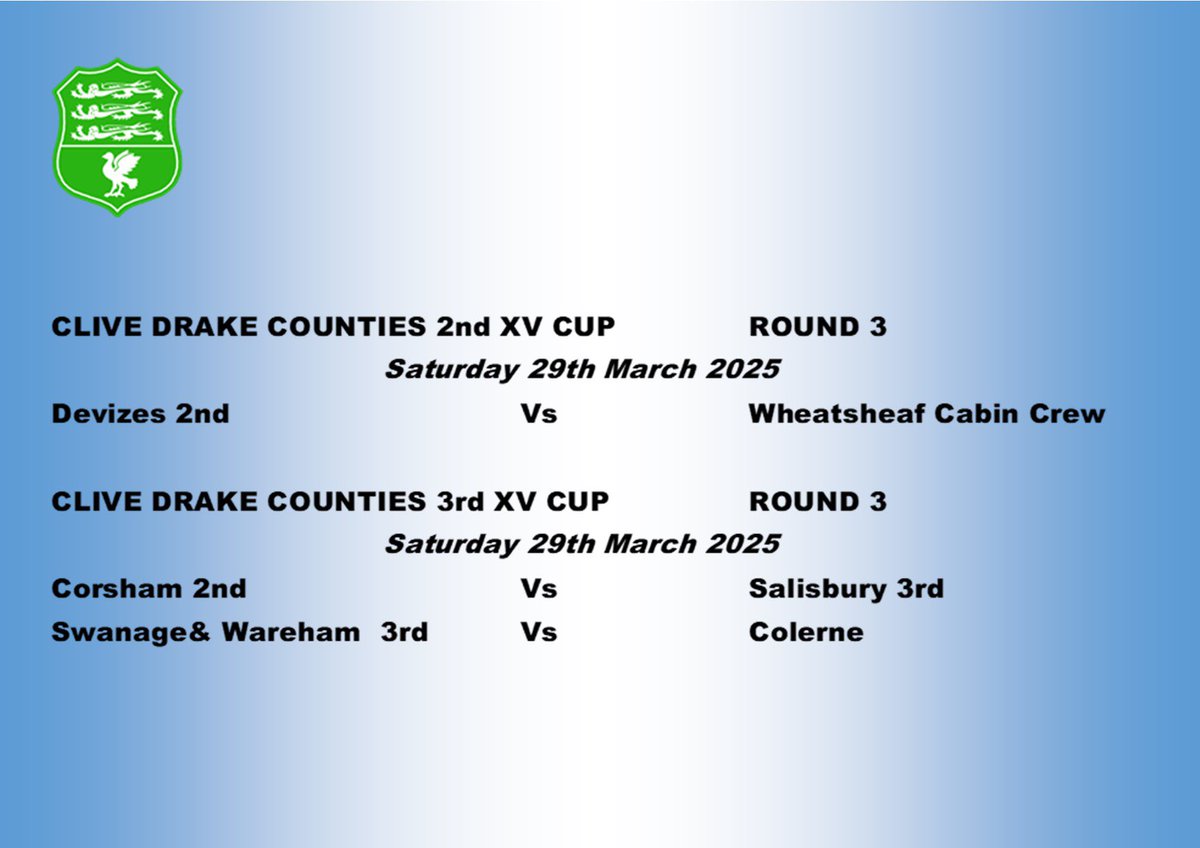 CLIVE DRAKE COUNTIES 2nd XV CUP ROUND 3

Saturday 29th March 2025

Devizes 2nd Vs Wheatsheaf Cabin Crew

CLIVE DRAKE COUNTIES 3rd XV CUP ROUND 3

Saturday 29th March 2025

Corsham 2nd Vs Salisbury 3rd

Swanage& Wareham 3rd Vs Colerne